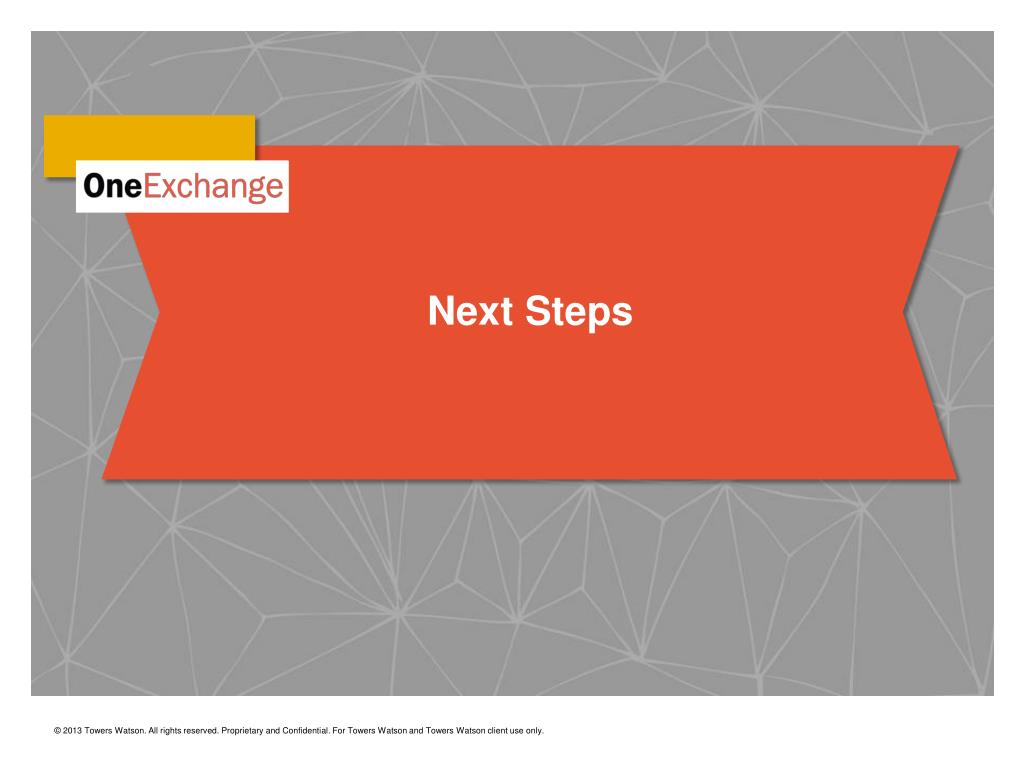 OneExchange

Next Steps

© 2013 Towers Watson. All rights reserved. Proprietary and Confidential. For Towers Watson and Towers Watson client use only.